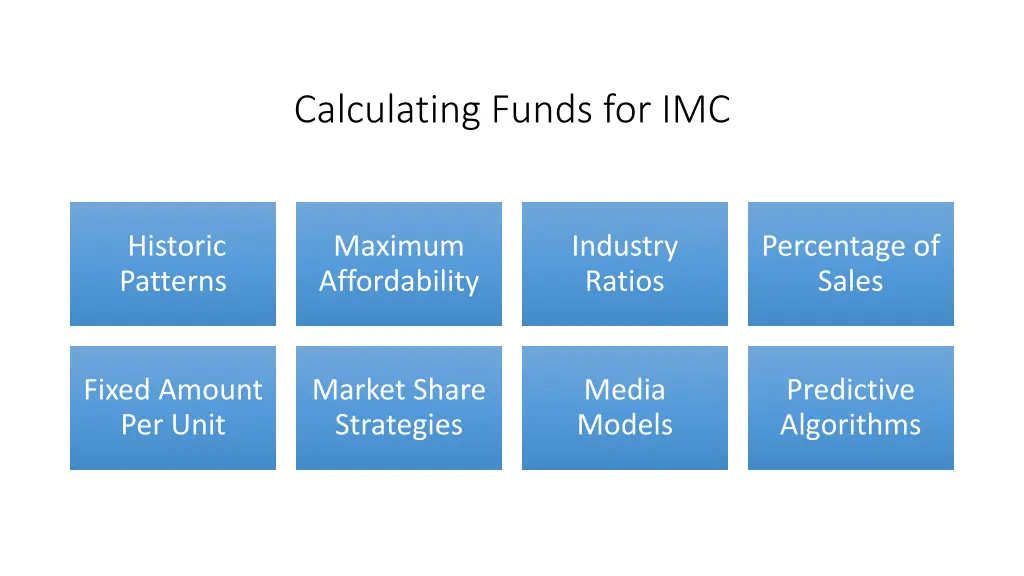 Calculating Funds for IMC

Historic Patterns

Maximum Affordability

Industry Ratios

Percentage of Sales

Fixed Amount Per Unit

Market Share Strategies

Media Models

Predictive Algorithms